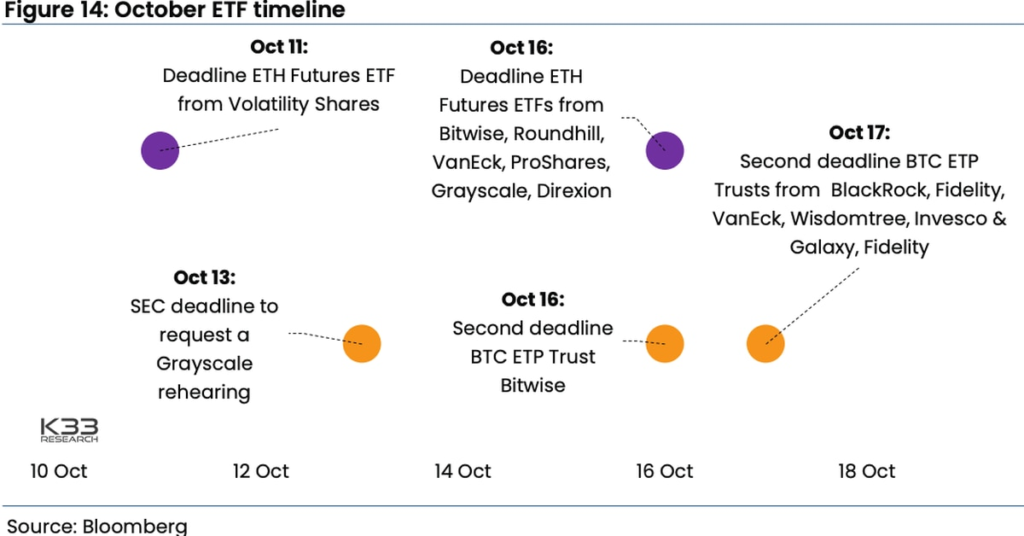 Figure 14: October ETF timeline

Oct 11:
Deadline ETH Futures ETF from Volatility Shares

Oct 16:
Deadline ETH Futures ETFs from Bitwise, Roundhill, VanEck, ProShares, Grayscale, Direxion

Oct 17:
Second deadline BTC ETP Trusts from BlackRock, Fidelity, VanEck, Wisdomtree, Invesco & Galaxy, Fidelity

Oct 13:
SEC deadline to request a Grayscale rehearing

Oct 16:
Second deadline BTC ETP Trust Bitwise

K33 RESEARCH

10 Oct
12 Oct
14 Oct
16 Oct
18 Oct

Source: Bloomberg